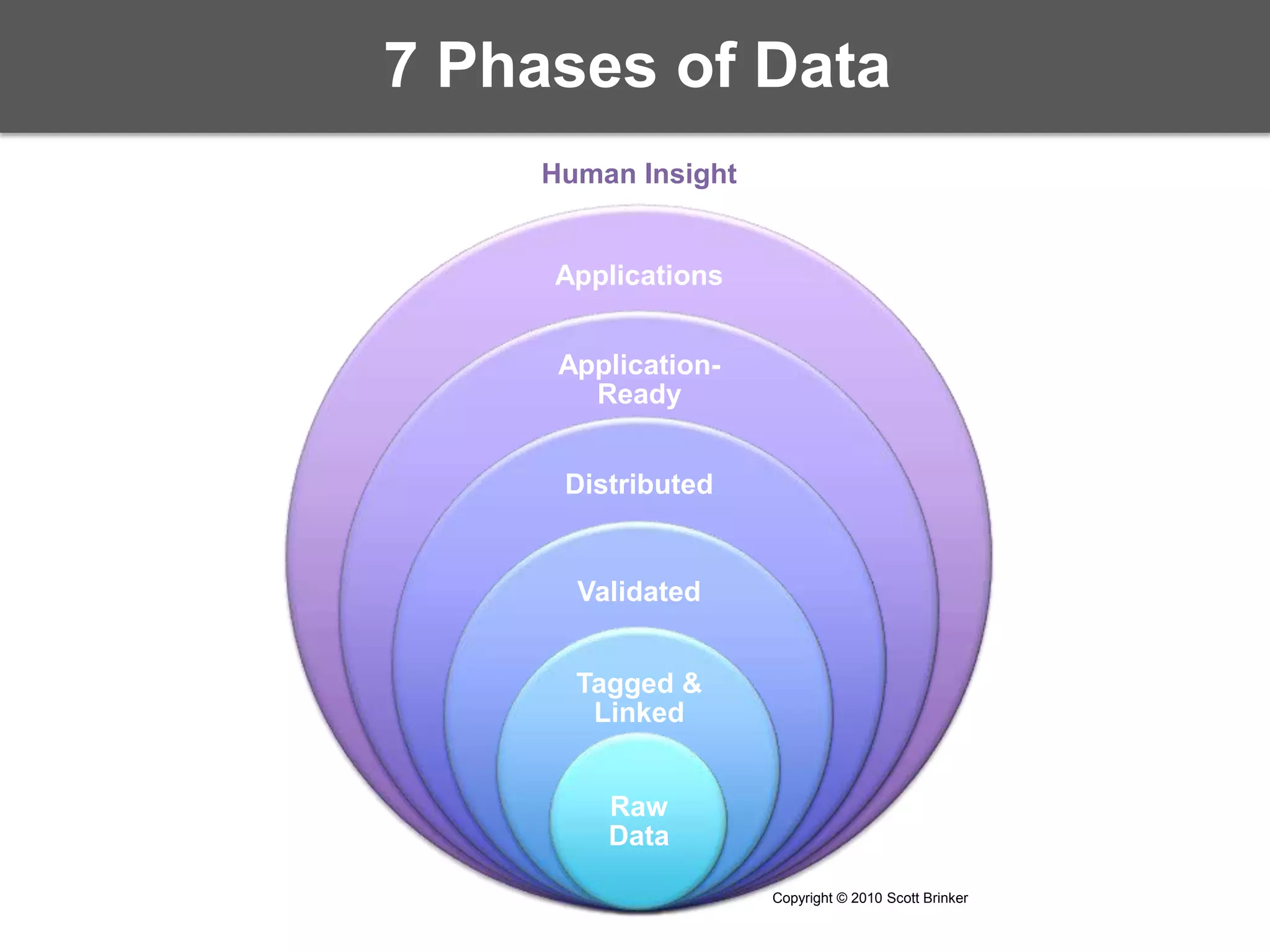 7 Phases of Data

Human Insight

Applications

Application-Ready

Distributed

Validated

Tagged & Linked

Raw Data

Copyright © 2010 Scott Brinker